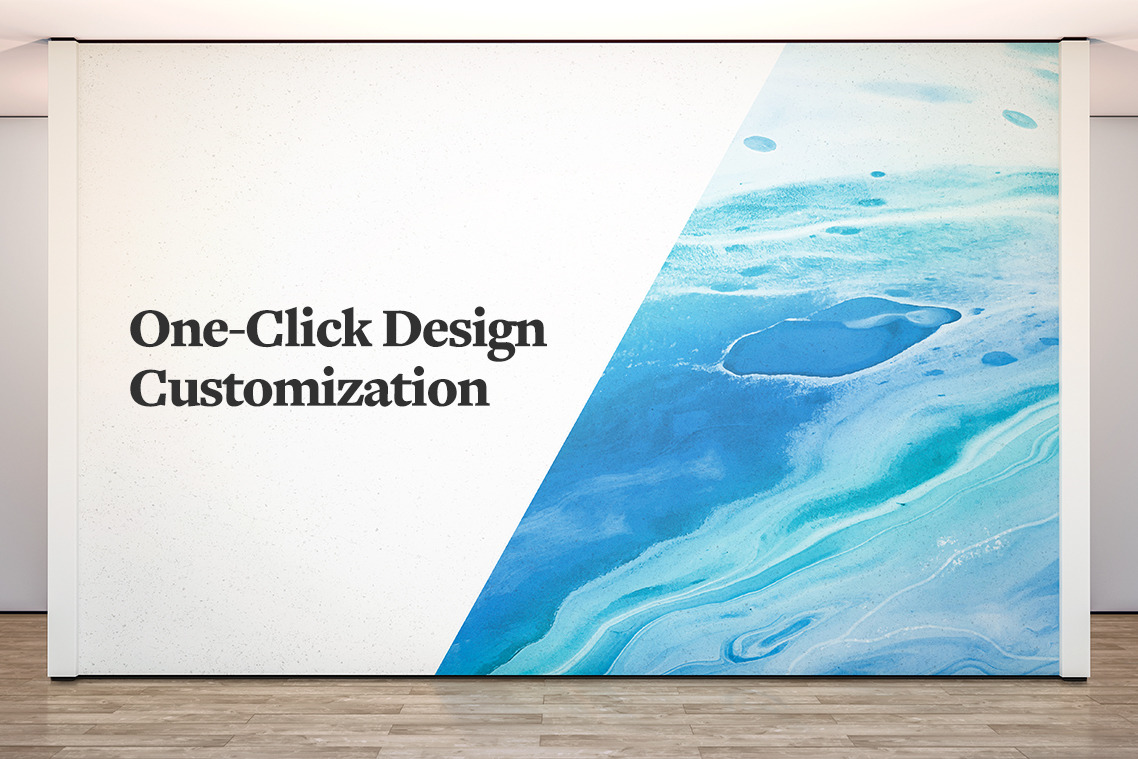 One-Click Design Customization